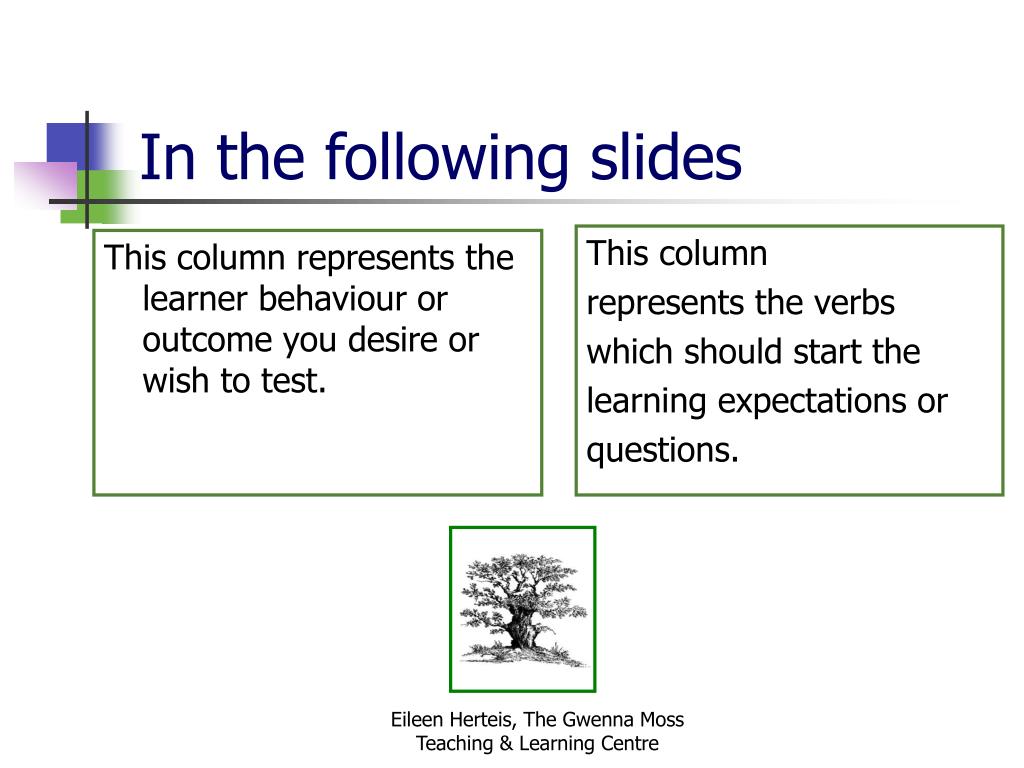 In the following slides

This column represents the learner behaviour or outcome you desire or wish to test.

This column represents the verbs which should start the learning expectations or questions.

Eileen Herteis, The Gwenna Moss Teaching & Learning Centre